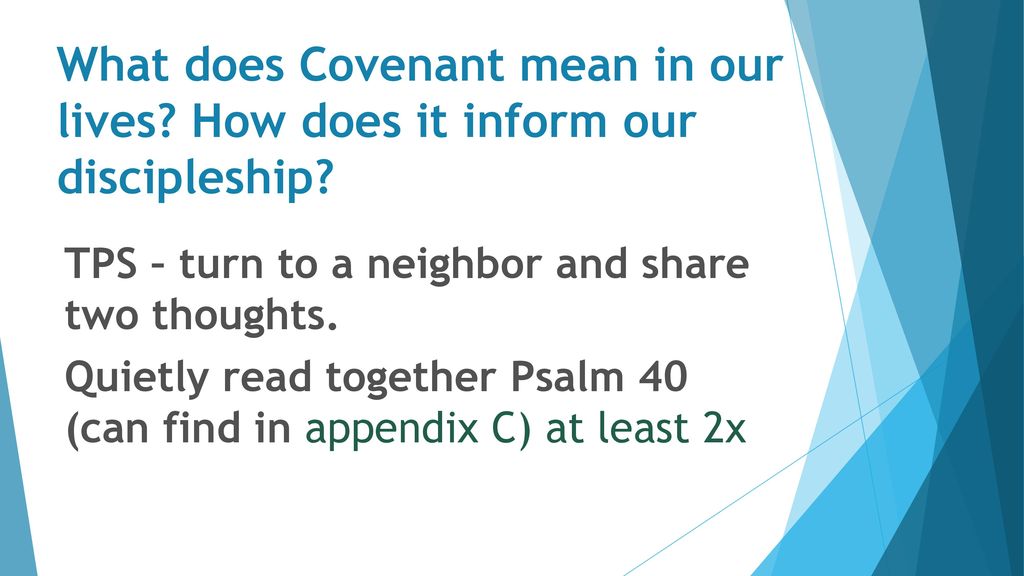 What does Covenant mean in our lives? How does it inform our discipleship?

TPS – turn to a neighbor and share two thoughts.

Quietly read together Psalm 40 (can find in appendix C) at least 2x